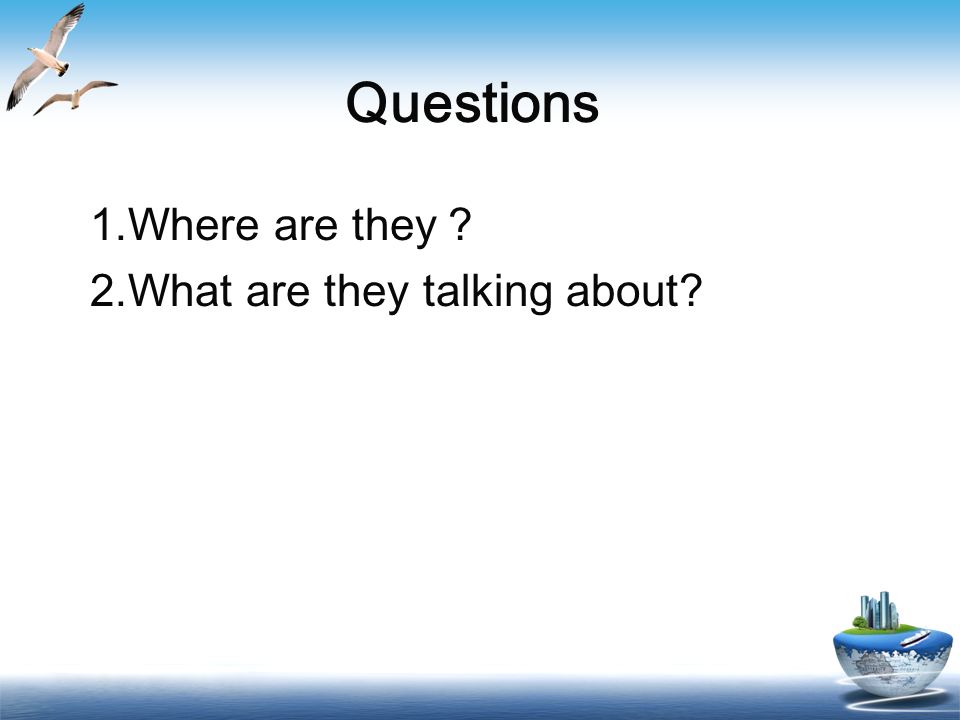 Questions

1.Where are they ?
2.What are they talking about?